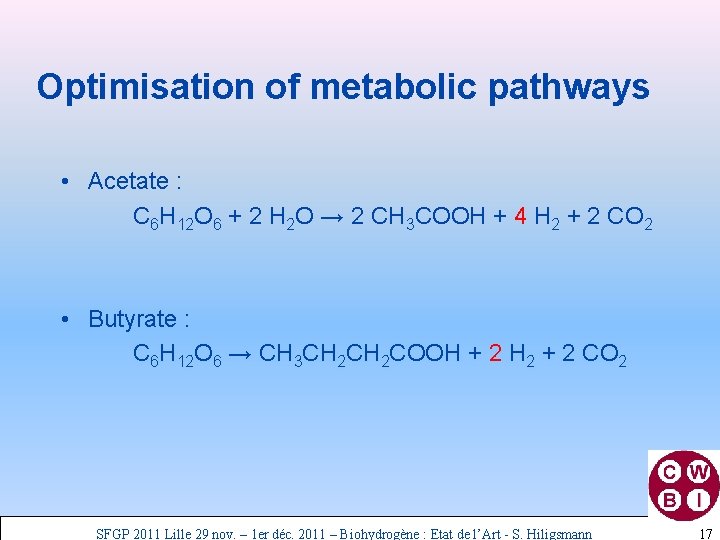 Optimisation of metabolic pathways

• Acetate :
$C_6H_{12}O_6 + 2\ H_2O \rightarrow 2\ CH_3COOH + 4\ H_2 + 2\ CO_2$

• Butyrate :
$C_6H_{12}O_6 \rightarrow CH_3CH_2CH_2COOH + 2\ H_2 + 2\ CO_2$

C W B I

SFGP 2011 Lille 29 nov. – 1er déc. 2011 – Biohydrogène : Etat de l'Art - S. Hiligsmann 17